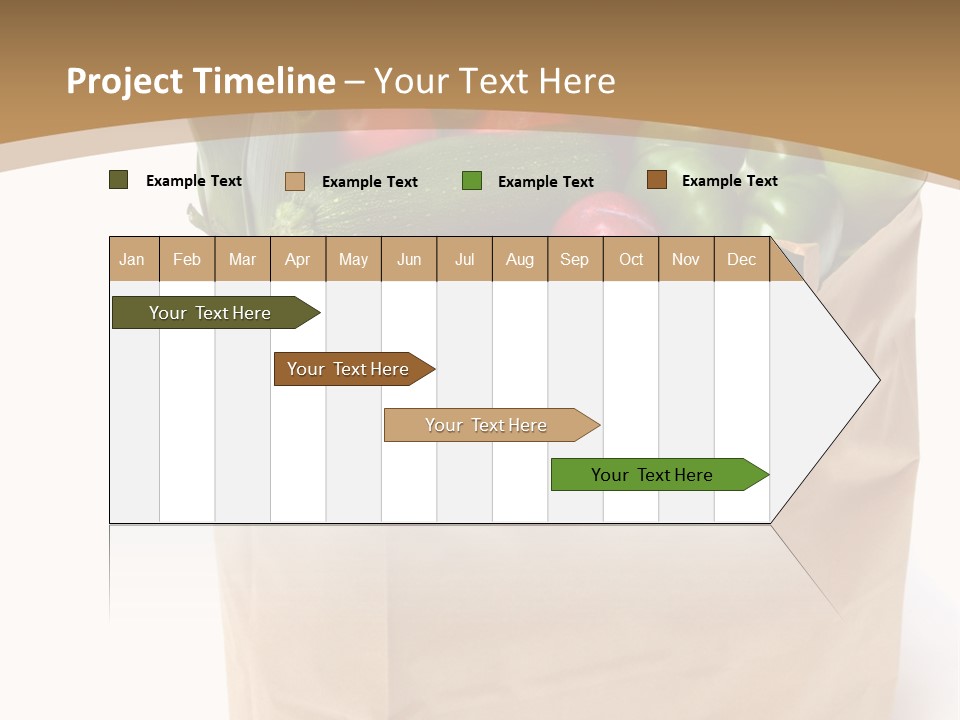 Project Timeline – Your Text Here

Example Text
Example Text
Example Text
Example Text

| Jan | Feb | Mar | Apr | May | Jun | Jul | Aug | Sep | Oct | Nov | Dec |
|---|---|---|---|---|---|---|---|---|---|---|---|

Your Text Here
Your Text Here
Your Text Here
Your Text Here